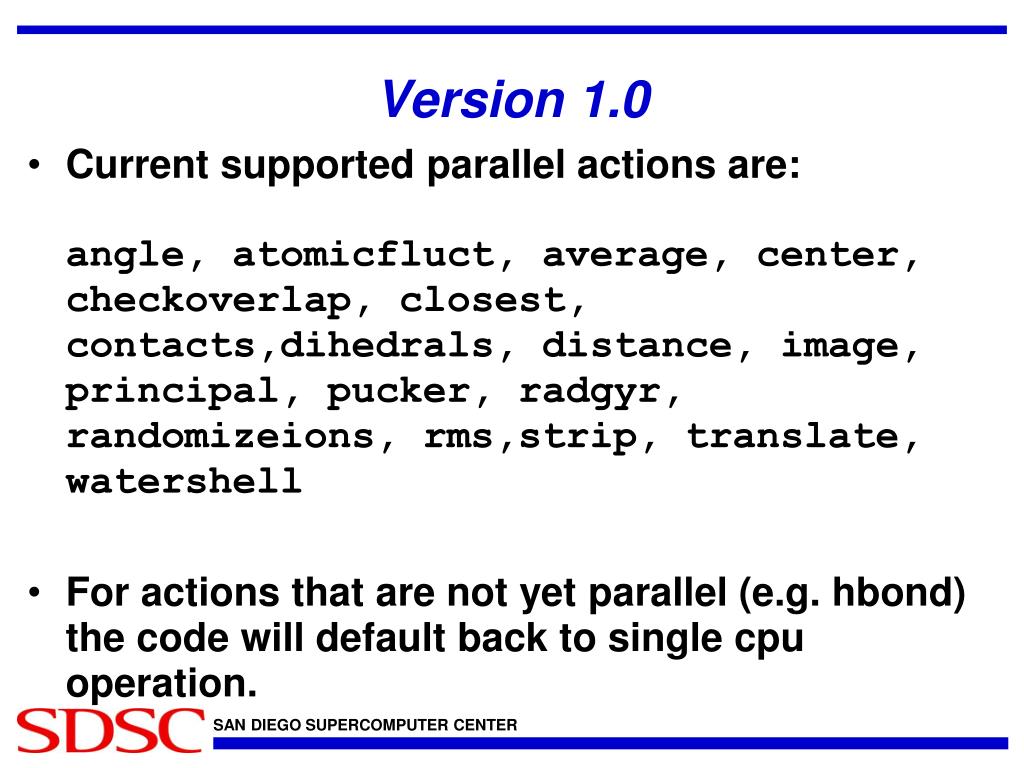 Version 1.0

• Current supported parallel actions are:

angle, atomicfluct, average, center, checkoverlap, closest, contacts,dihedrals, distance, image, principal, pucker, radgyr, randomizeions, rms,strip, translate, watershell

• For actions that are not yet parallel (e.g. hbond) the code will default back to single cpu operation.

SDSC SAN DIEGO SUPERCOMPUTER CENTER